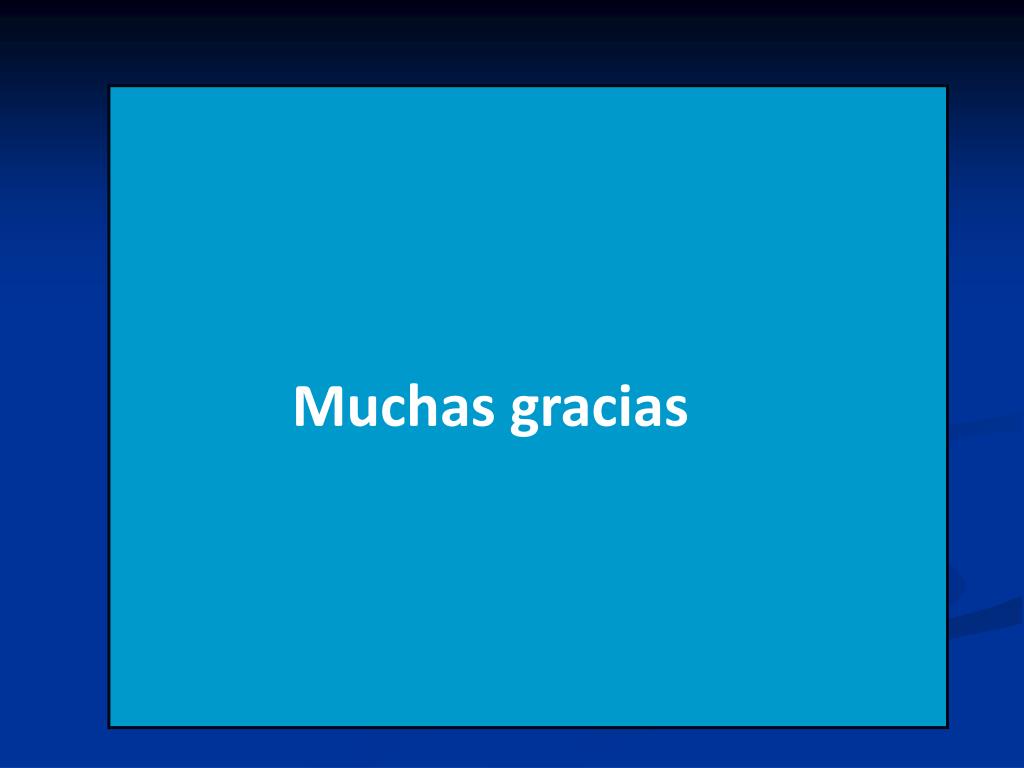 Muchas gracias